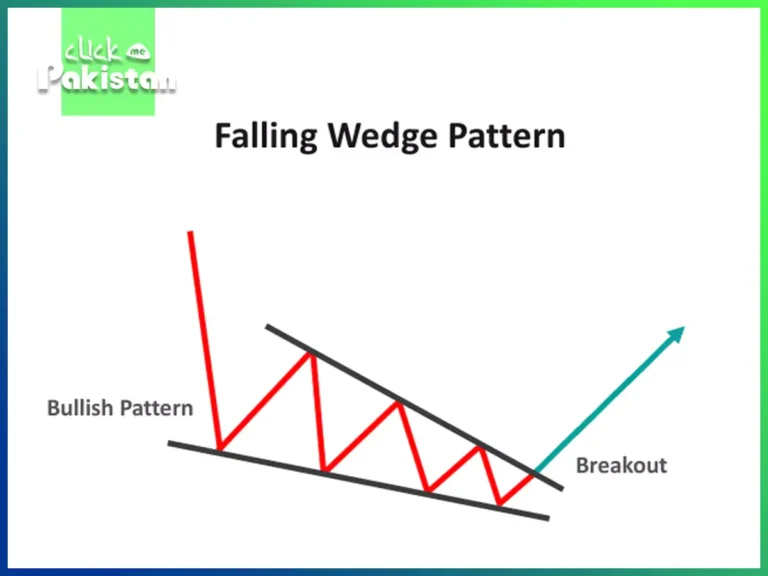 click me
Pakistan

Falling Wedge Pattern

Bullish Pattern

Breakout